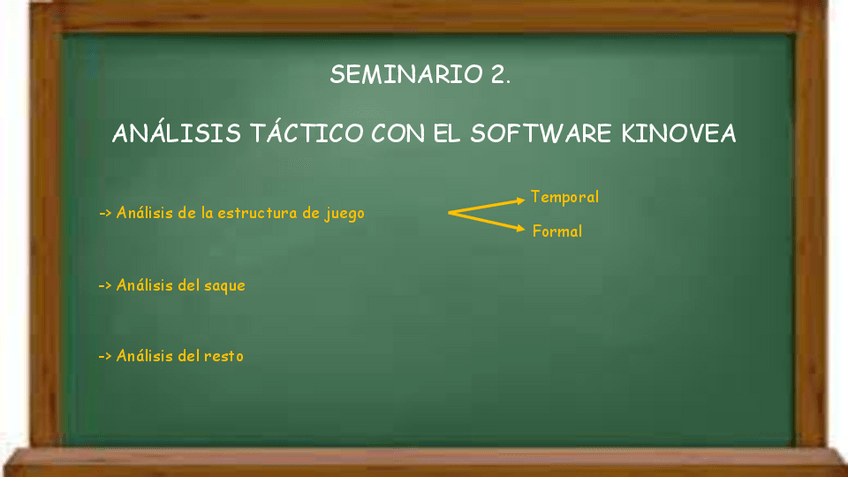 SEMINARIO 2.

ANÁLISIS TÁCTICO CON EL SOFTWARE KINOVEA

-> Análisis de la estructura de juego

Temporal

Formal

-> Análisis del saque

-> Análisis del resto